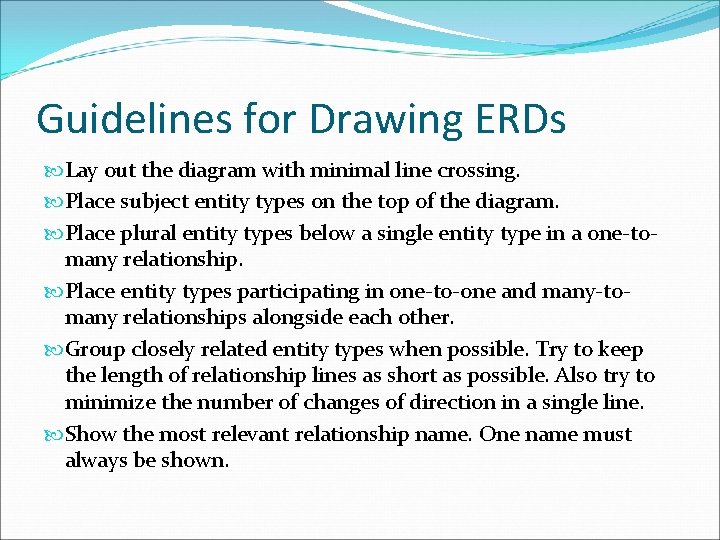 Guidelines for Drawing ERDs

Lay out the diagram with minimal line crossing.

Place subject entity types on the top of the diagram.

Place plural entity types below a single entity type in a one-to-many relationship.

Place entity types participating in one-to-one and many-to-many relationships alongside each other.

Group closely related entity types when possible. Try to keep the length of relationship lines as short as possible. Also try to minimize the number of changes of direction in a single line.

Show the most relevant relationship name. One name must always be shown.